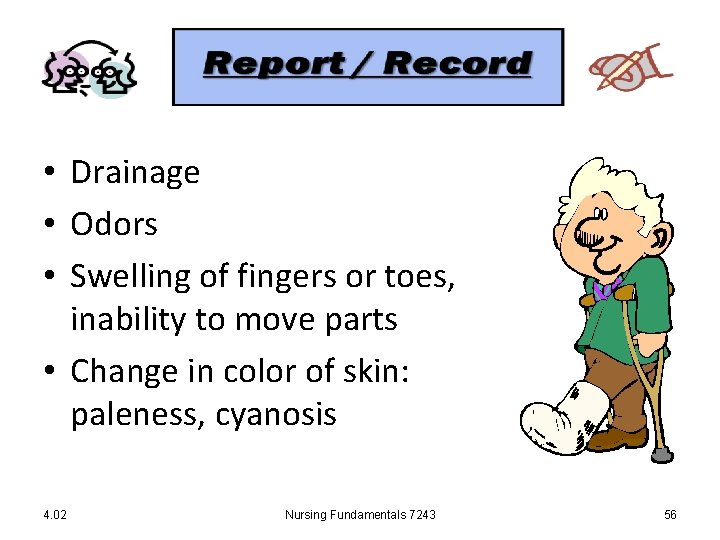 Report / Record

• Drainage
• Odors
• Swelling of fingers or toes, inability to move parts
• Change in color of skin: paleness, cyanosis

4.02 Nursing Fundamentals 7243 56